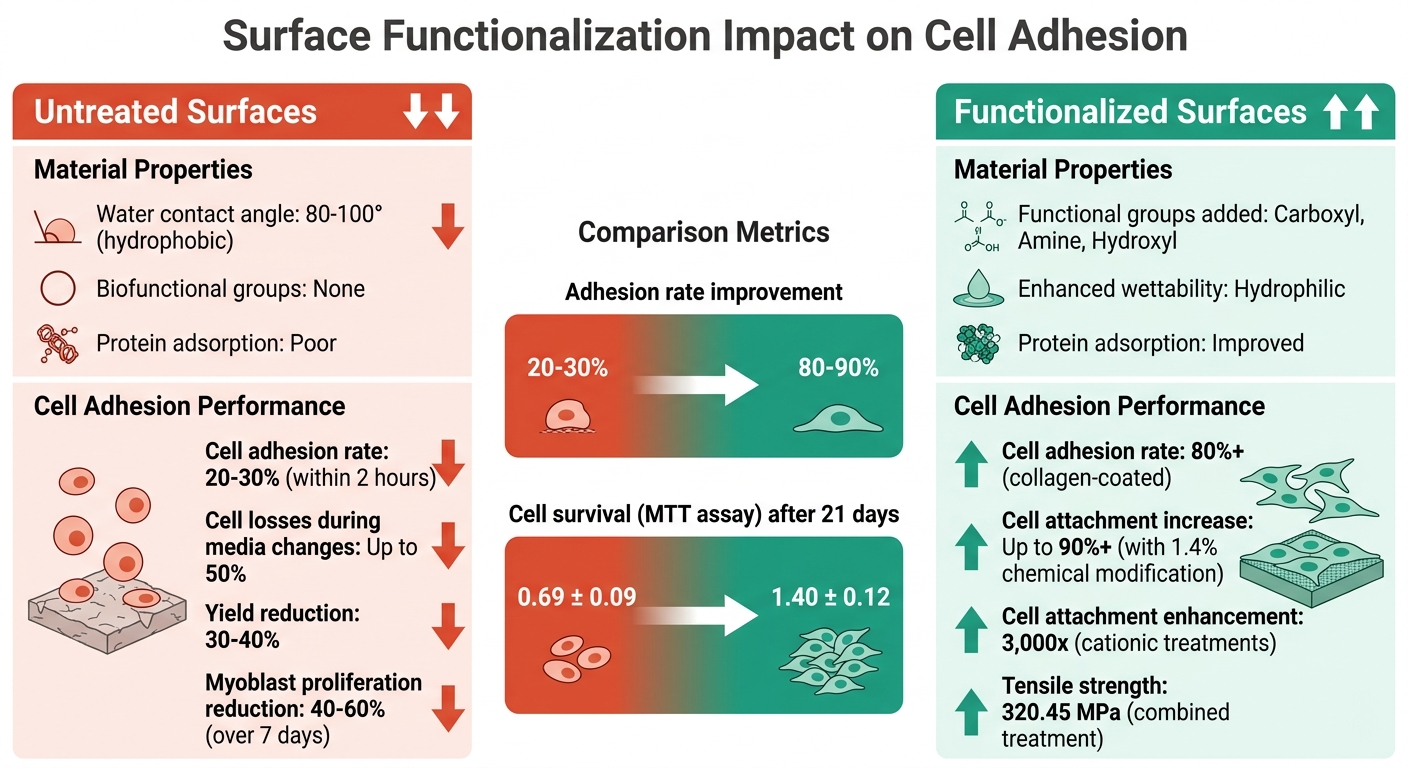 Surface Functionalization Impact on Cell Adhesion

Untreated Surfaces

Material Properties

Water contact angle: 80-100° (hydrophobic)

Biofunctional groups: None

Protein adsorption: Poor

Cell Adhesion Performance

Cell adhesion rate: 20-30% (within 2 hours)

Cell losses during media changes: Up to 50%

Yield reduction: 30-40%

Myoblast proliferation reduction: 40-60% (over 7 days)

Comparison Metrics

Adhesion rate improvement

20-30%

80-90%

Cell survival (MTT assay) after 21 days

0.69 ± 0.09

1.40 ± 0.12

Functionalized Surfaces

Material Properties

Functional groups added: Carboxyl, Amine, Hydroxyl

Enhanced wettability: Hydrophilic

Protein adsorption: Improved

Cell Adhesion Performance

Cell adhesion rate: 80%+ (collagen-coated)

Cell attachment increase: Up to 90%+ (with 1.4% chemical modification)

Cell attachment enhancement: 3,000x (cationic treatments)

Tensile strength: 320.45 MPa (combined treatment)